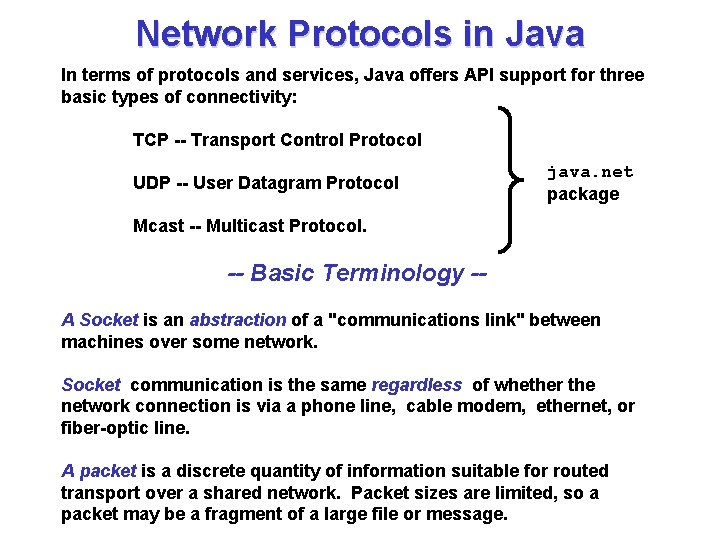 Network Protocols in Java

In terms of protocols and services, Java offers API support for three basic types of connectivity:

TCP -- Transport Control Protocol

UDP -- User Datagram Protocol

Mcast -- Multicast Protocol.

java.net package

-- Basic Terminology --

A Socket is an abstraction of a "communications link" between machines over some network.

Socket communication is the same regardless of whether the network connection is via a phone line, cable modem, ethernet, or fiber-optic line.

A packet is a discrete quantity of information suitable for routed transport over a shared network. Packet sizes are limited, so a packet may be a fragment of a large file or message.